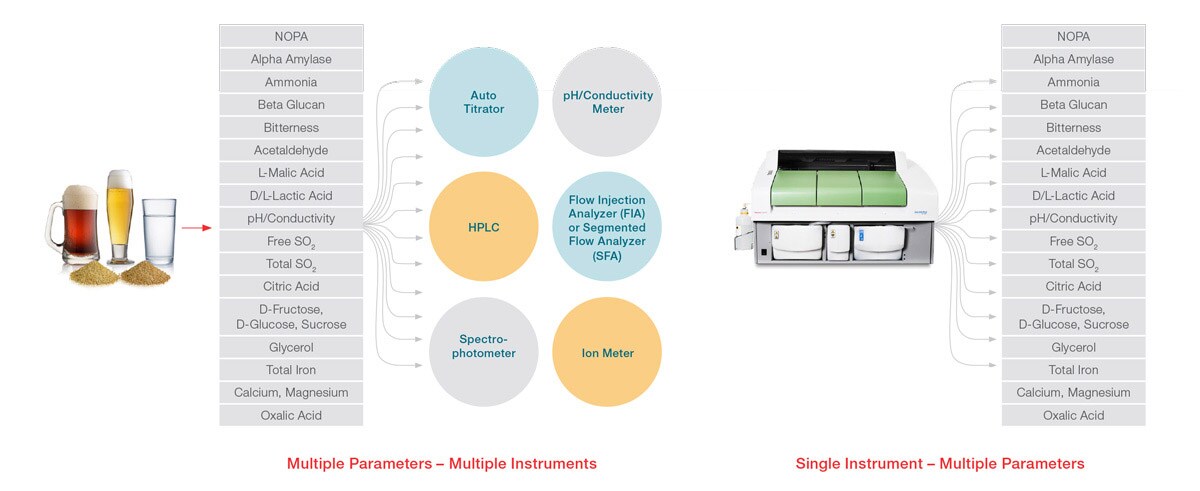 NOPA
Alpha Amylase
Ammonia
Beta Glucan
Bitterness
Acetaldehyde
L-Malic Acid
D/L-Lactic Acid
pH/Conductivity
Free $SO_2$
Total $SO_2$
Citric Acid
D-Fructose, D-Glucose, Sucrose
Glycerol
Total Iron
Calcium, Magnesium
Oxalic Acid

Auto Titrator

pH/Conductivity Meter

HPLC

Flow Injection Analyzer (FIA) or Segmented Flow Analyzer (SFA)

Spectro-photometer

Ion Meter

Multiple Parameters – Multiple Instruments

NOPA
Alpha Amylase
Ammonia
Beta Glucan
Bitterness
Acetaldehyde
L-Malic Acid
D/L-Lactic Acid
pH/Conductivity
Free $SO_2$
Total $SO_2$
Citric Acid
D-Fructose, D-Glucose, Sucrose
Glycerol
Total Iron
Calcium, Magnesium
Oxalic Acid

Single Instrument – Multiple Parameters